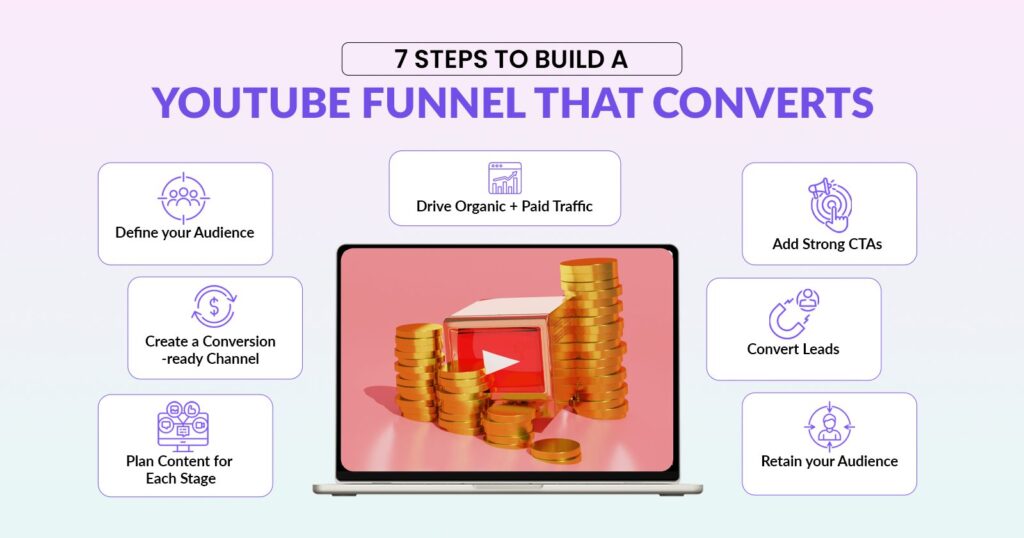 7 STEPS TO BUILD A
YOUTUBE FUNNEL THAT CONVERTS

Define your Audience

Create a Conversion -ready Channel

Plan Content for Each Stage

Drive Organic + Paid Traffic

Add Strong CTAs

Convert Leads

Retain your Audience